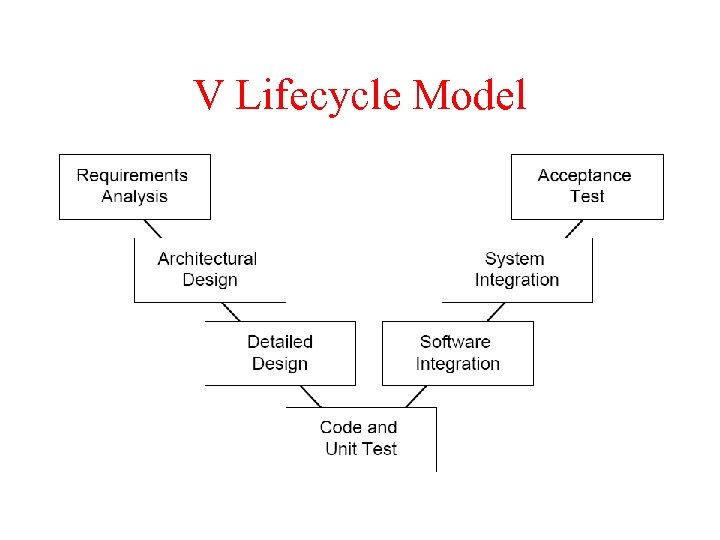 V Lifecycle Model

Requirements Analysis

Architectural Design

Detailed Design

Code and Unit Test

Software Integration

System Integration

Acceptance Test